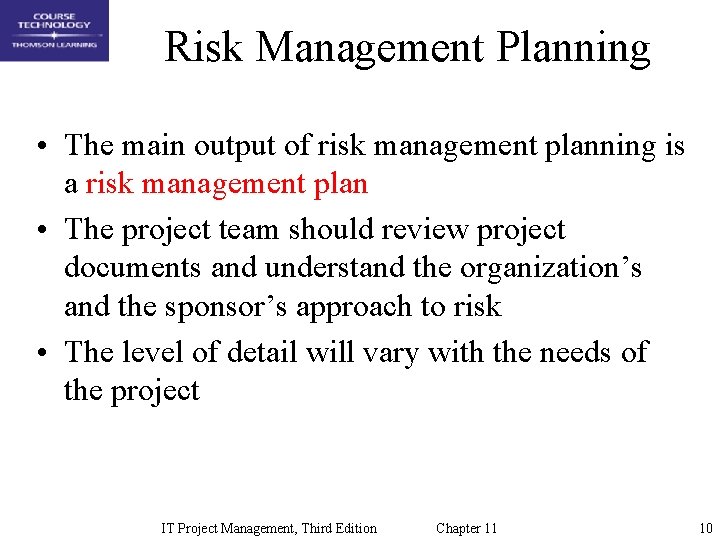 COURSE TECHNOLOGY
THOMSON LEARNING

Risk Management Planning

• The main output of risk management planning is a risk management plan
• The project team should review project documents and understand the organization's and the sponsor's approach to risk
• The level of detail will vary with the needs of the project

IT Project Management, Third Edition
Chapter 11
10